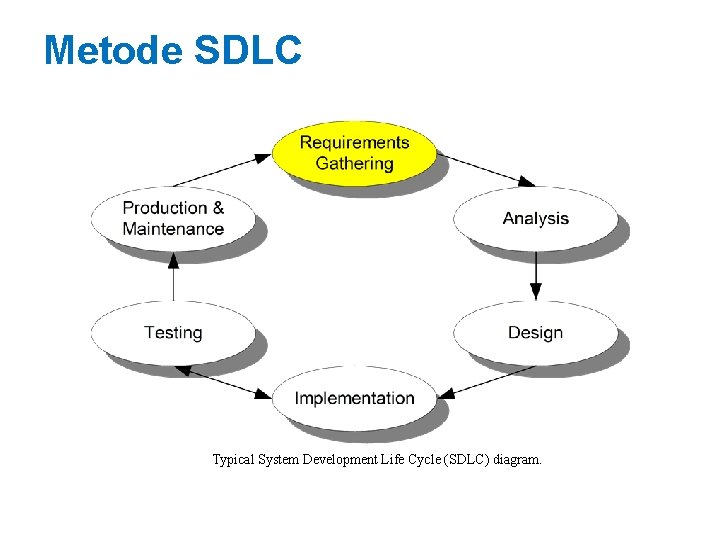 Metode SDLC

Requirements Gathering

Analysis

Design

Implementation

Testing

Production & Maintenance

Typical System Development Life Cycle (SDLC) diagram.